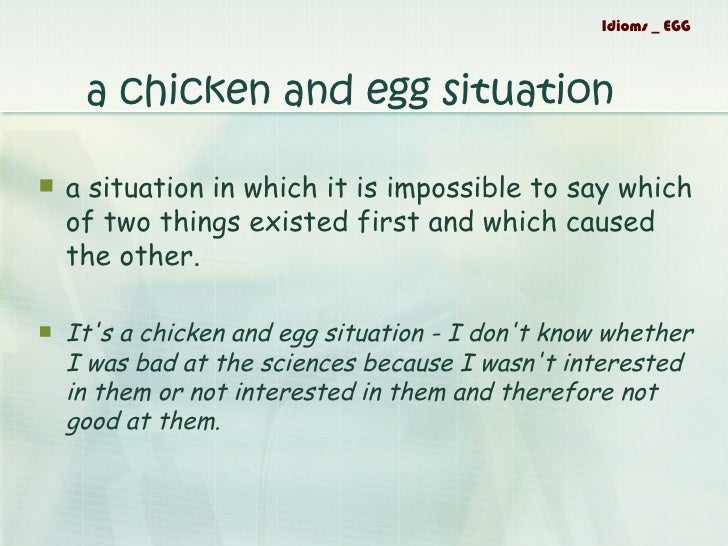 Idioms _ EGG

a chicken and egg situation

a situation in which it is impossible to say which of two things existed first and which caused the other.

It's a chicken and egg situation - I don't know whether I was bad at the sciences because I wasn't interested in them or not interested in them and therefore not good at them.